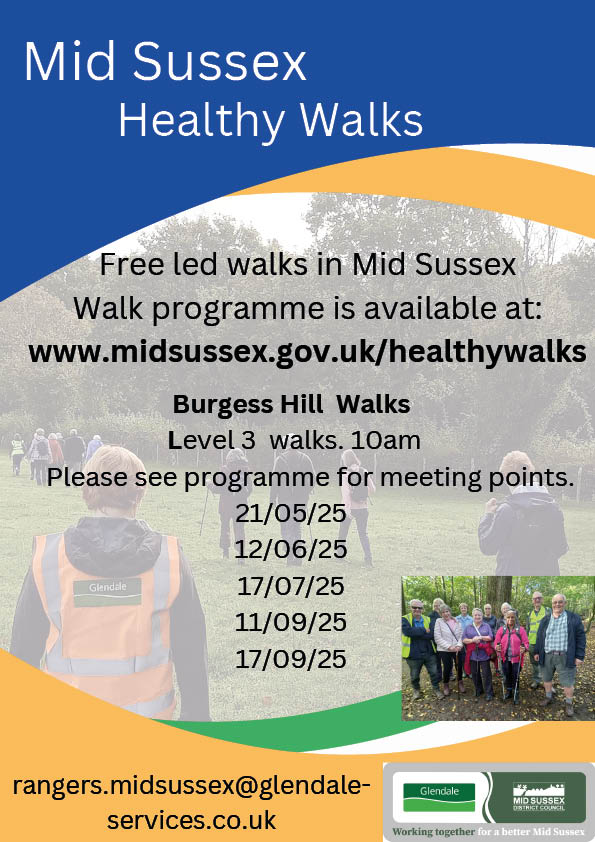 Mid Sussex
Healthy Walks

Free led walks in Mid Sussex
Walk programme is available at:
www.midsussex.gov.uk/healthywalks

Burgess Hill Walks
Level 3 walks. 10am
Please see programme for meeting points.
21/05/25
12/06/25
17/07/25
11/09/25
17/09/25

Glendale

rangers.midsussex@glendale-services.co.uk

Glendale
MID SUSSEX DISTRICT COUNCIL
Working together for a better Mid Sussex